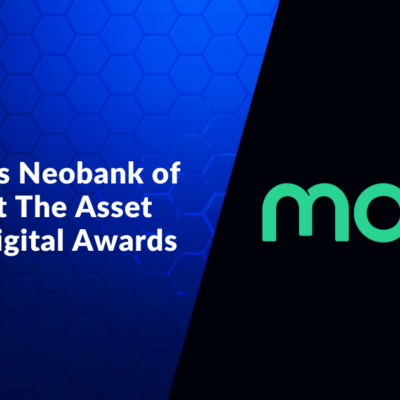 s Neobank of
t The Asset
igital Awards

mo